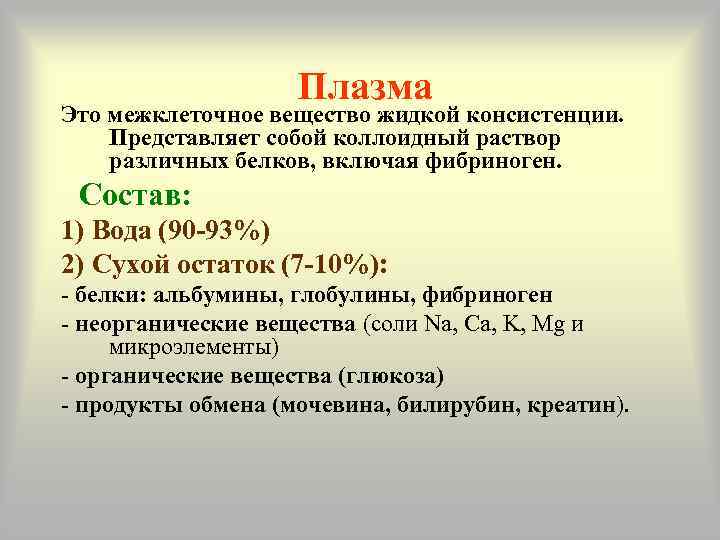 Плазма

Это межклеточное вещество жидкой консистенции. Представляет собой коллоидный раствор различных белков, включая фибриноген.

Состав:

1) Вода (90-93%)

2) Сухой остаток (7-10%):

- белки: альбумины, глобулины, фибриноген

- неорганические вещества (соли Na, Ca, K, Mg и микроэлементы)

- органические вещества (глюкоза)

- продукты обмена (мочевина, билирубин, креатин).